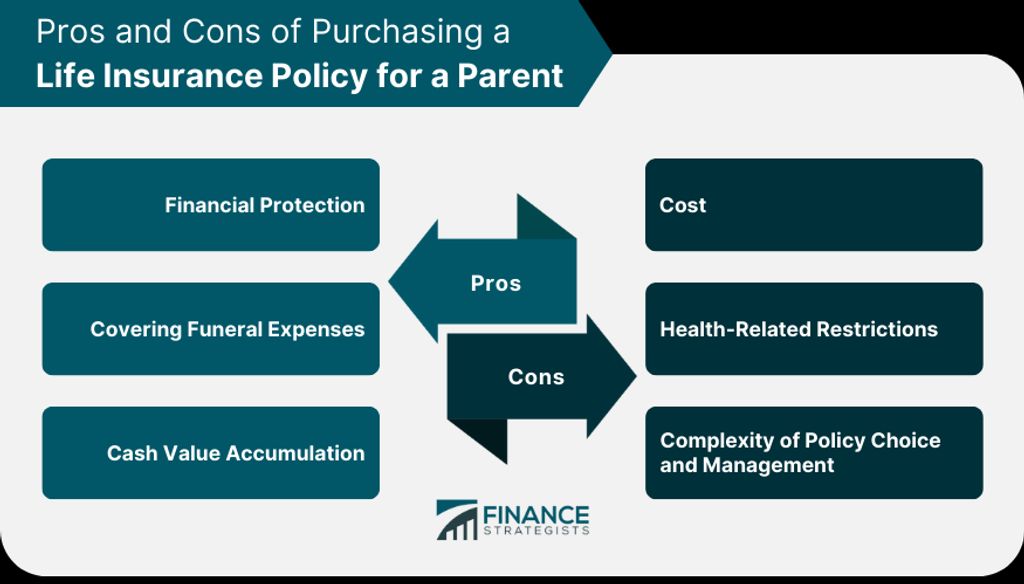 Pros and Cons of Purchasing a
Life Insurance Policy for a Parent

Financial Protection

Covering Funeral Expenses

Cash Value Accumulation

Pros

Cons

Cost

Health-Related Restrictions

Complexity of Policy Choice and Management

FINANCE STRATEGISTS